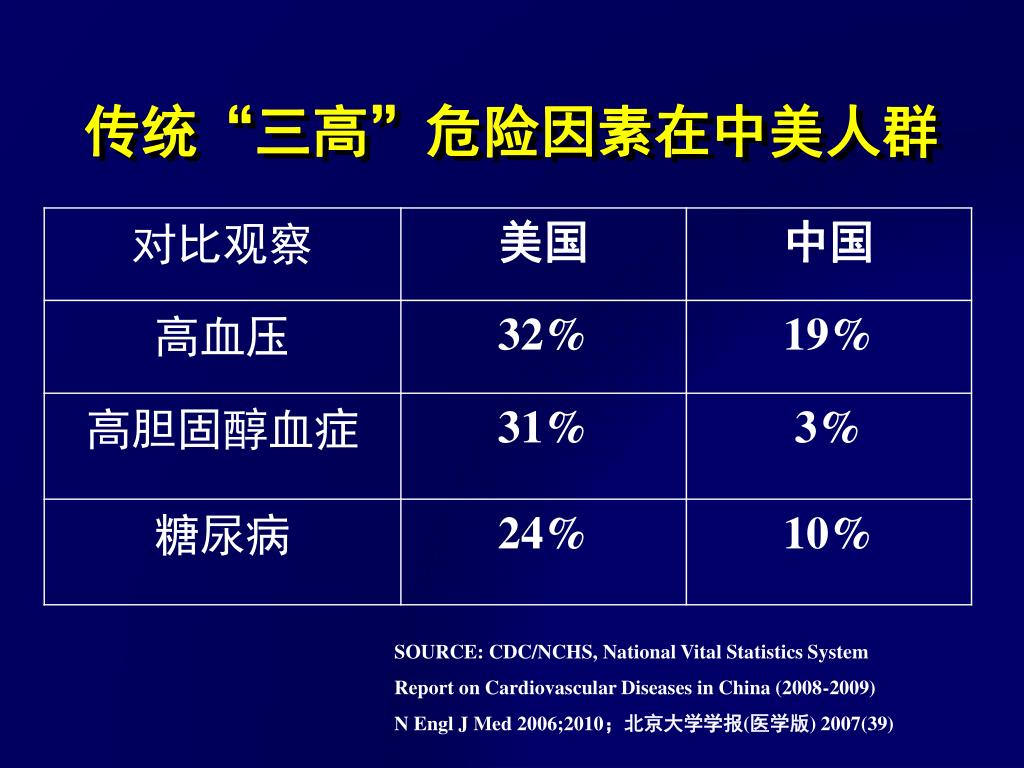 传统“三高”危险因素在中美人群

| 对比观察 | 美国 | 中国 |
|---|---|---|
| 高血压 | 32% | 19% |
| 高胆固醇血症 | 31% | 3% |
| 糖尿病 | 24% | 10% |

SOURCE: CDC/NCHS, National Vital Statistics System
Report on Cardiovascular Diseases in China (2008-2009)
N Engl J Med 2006;2010；北京大学学报(医学版) 2007(39)